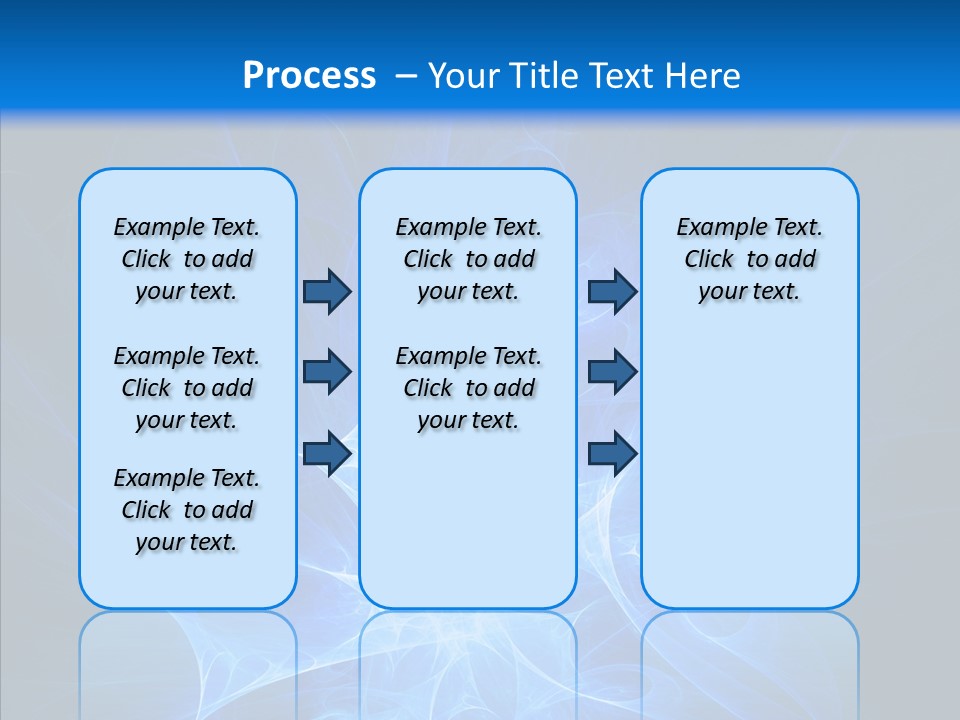 Process – Your Title Text Here

Example Text. Click to add your text.

Example Text. Click to add your text.

Example Text. Click to add your text.

Example Text. Click to add your text.

Example Text. Click to add your text.

Example Text. Click to add your text.